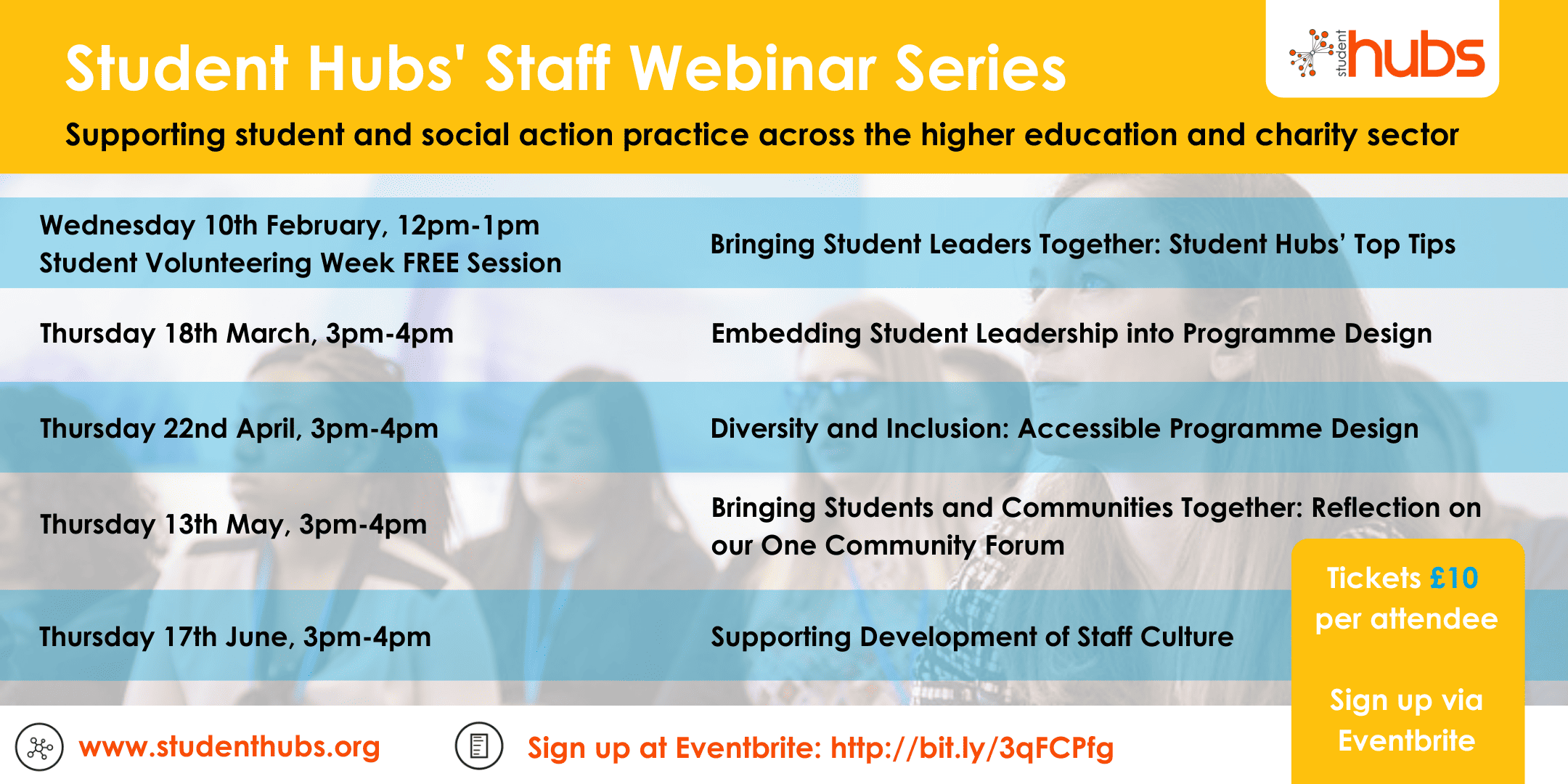 Student Hubs' Staff Webinar Series

student hubs

Supporting student and social action practice across the higher education and charity sector

| | |
|---|---|
| Wednesday 10th February, 12pm-1pm Student Volunteering Week FREE Session | Bringing Student Leaders Together: Student Hubs' Top Tips |
| Thursday 18th March, 3pm-4pm | Embedding Student Leadership into Programme Design |
| Thursday 22nd April, 3pm-4pm | Diversity and Inclusion: Accessible Programme Design |
| Thursday 13th May, 3pm-4pm | Bringing Students and Communities Together: Reflection on our One Community Forum |
| Thursday 17th June, 3pm-4pm | Supporting Development of Staff Culture |

Tickets £10 per attendee

Sign up via Eventbrite

www.studenthubs.org

Sign up at Eventbrite: http://bit.ly/3qFCPfg